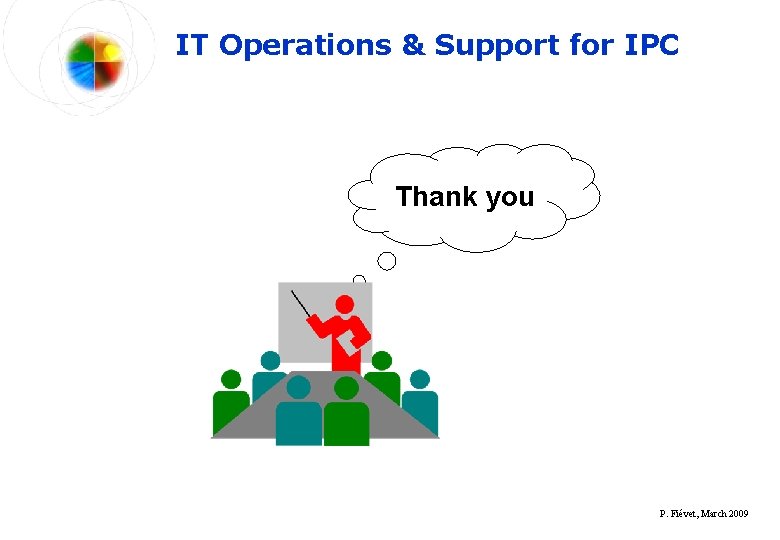 IT Operations & Support for IPC

Thank you

P. Flévet, March 2009